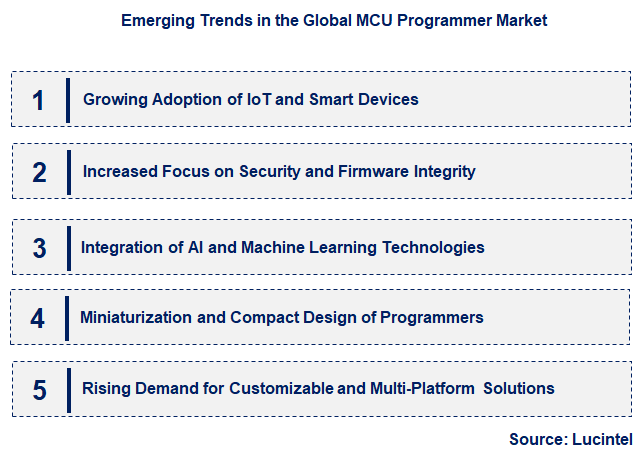 Emerging Trends in the Global MCU Programmer Market

1 Growing Adoption of IoT and Smart Devices

2 Increased Focus on Security and Firmware Integrity

3 Integration of AI and Machine Learning Technologies

4 Miniaturization and Compact Design of Programmers

5 Rising Demand for Customizable and Multi-Platform Solutions

Source: Lucintel